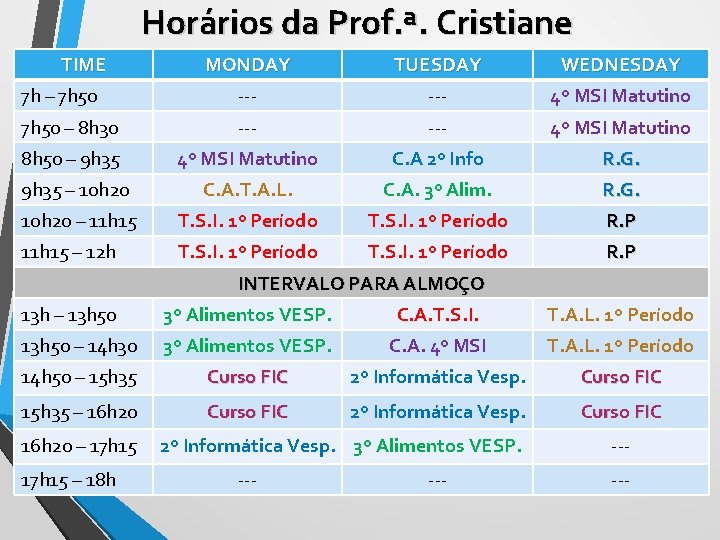 Horários da Prof.ª. Cristiane

| TIME | MONDAY | TUESDAY | WEDNESDAY |
|---|---|---|---|
| 7h – 7h50 | --- | --- | 4º MSI Matutino |
| 7h50 – 8h30 | --- | --- | 4º MSI Matutino |
| 8h50 – 9h35 | 4º MSI Matutino | C.A 2º Info | R.G. |
| 9h35 – 10h20 | C.A.T.A.L. | C.A. 3º Alim. | R.G. |
| 10h20 – 11h15 | T.S.I. 1º Período | T.S.I. 1º Período | R.P |
| 11h15 – 12h | T.S.I. 1º Período | T.S.I. 1º Período | R.P |
| INTERVALO PARA ALMOÇO | | | |
| 13h – 13h50 | 3º Alimentos VESP. | C.A.T.S.I. | T.A.L. 1º Período |
| 13h50 – 14h30 | 3º Alimentos VESP. | C.A. 4º MSI | T.A.L. 1º Período |
| 14h50 – 15h35 | Curso FIC | 2º Informática Vesp. | Curso FIC |
| 15h35 – 16h20 | Curso FIC | 2º Informática Vesp. | Curso FIC |
| 16h20 – 17h15 | 2º Informática Vesp. | 3º Alimentos VESP. | --- |
| 17h15 – 18h | --- | --- | --- |